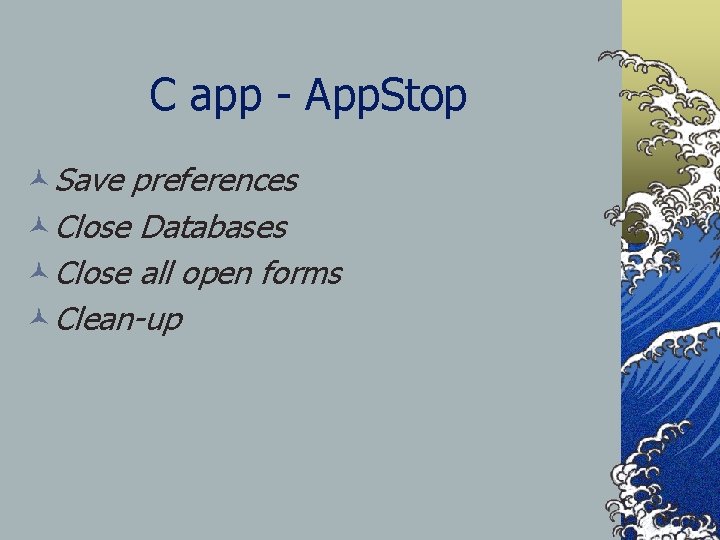 C app - AppStop

Save preferences

Close Databases

Close all open forms

Clean-up